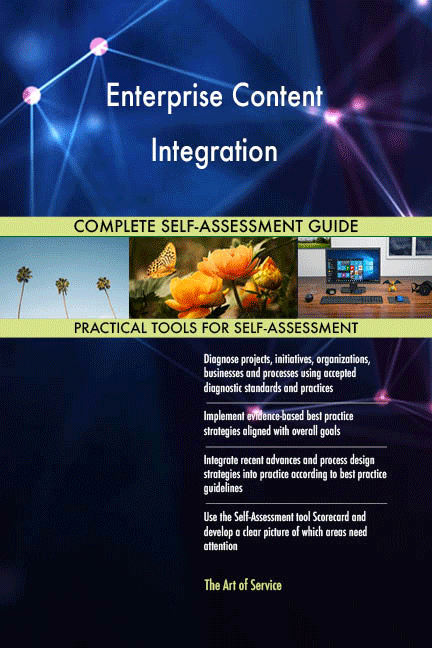 Enterprise Content Integration

COMPLETE SELF-ASSESSMENT GUIDE

PRACTICAL TOOLS FOR SELF-ASSESSMENT

Diagnose projects, initiatives, organizations, businesses and processes using accepted diagnostic standards and practices

Implement evidence-based best practice strategies aligned with overall goals

Integrate recent advances and process design strategies into practice according to best practice guidelines

Use the Self-Assessment tool Scorecard and develop a clear picture of which areas need attention

The Art of Service